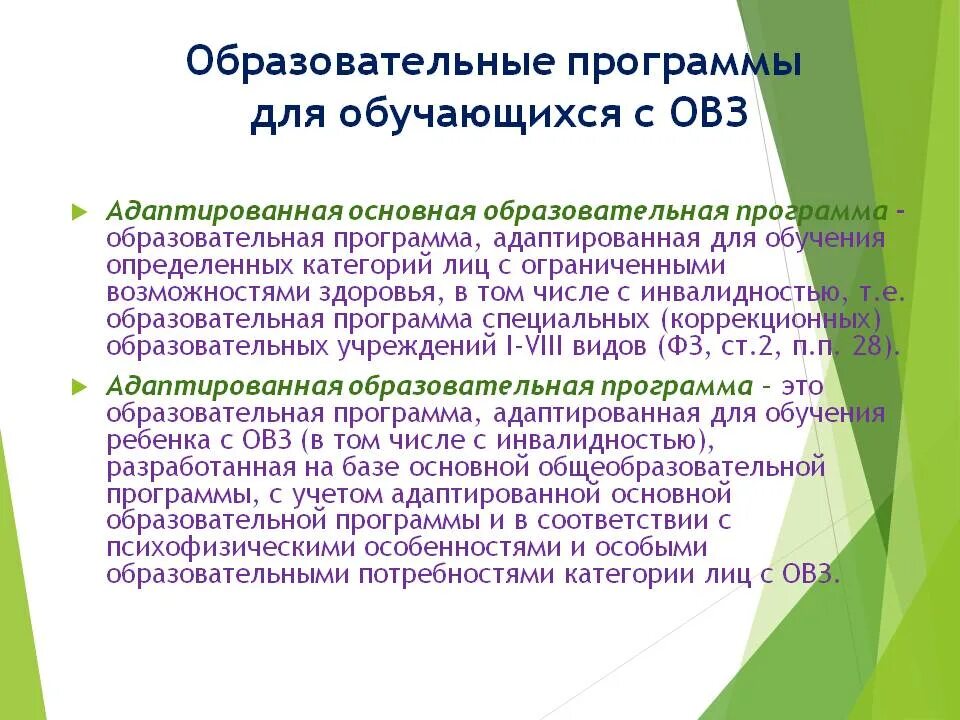 Образовательные программы для обучающихся с ОВЗ

Адаптированная основная образовательная программа – образовательная программа, адаптированная для обучения определенных категорий лиц с ограниченными возможностями здоровья, в том числе с инвалидностью, т.е. образовательная программа специальных (коррекционных) образовательных учреждений I-VIII видов (ФЗ, ст.2, п.п. 28).

Адаптированная образовательная программа – это образовательная программа, адаптированная для обучения ребенка с ОВЗ (в том числе с инвалидностью), разработанная на базе основной общеобразовательной программы, с учетом адаптированной основной образовательной программы и в соответствии с психофизическими особенностями и особыми образовательными потребностями категории лиц с ОВЗ.